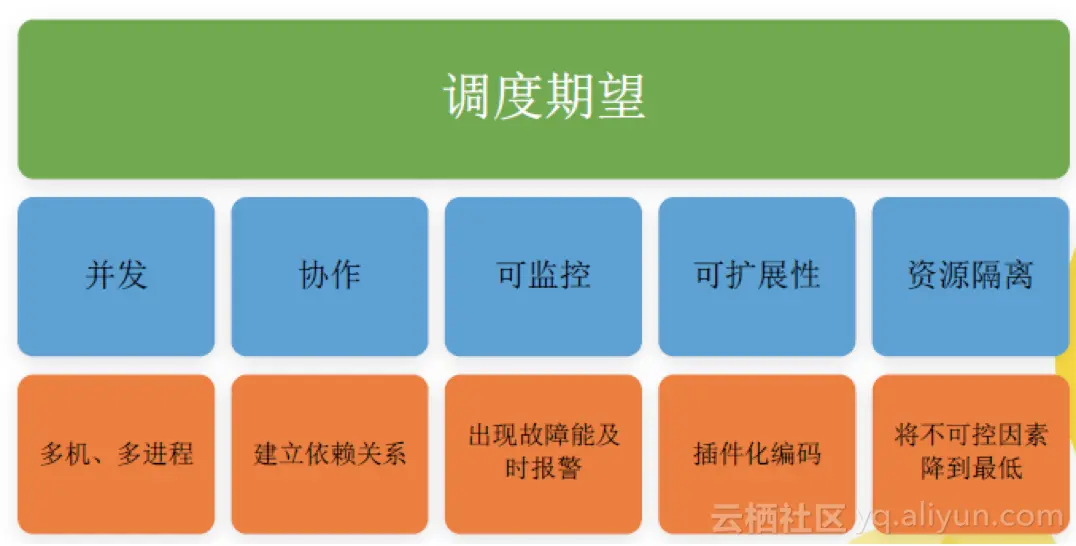 调度期望

并发

协作

可监控

可扩展性

资源隔离

多机、多进程

建立依赖关系

出现故障能及时报警

插件化编码

将不可控因素降到最低

云栖社区 yq.aliyun.com